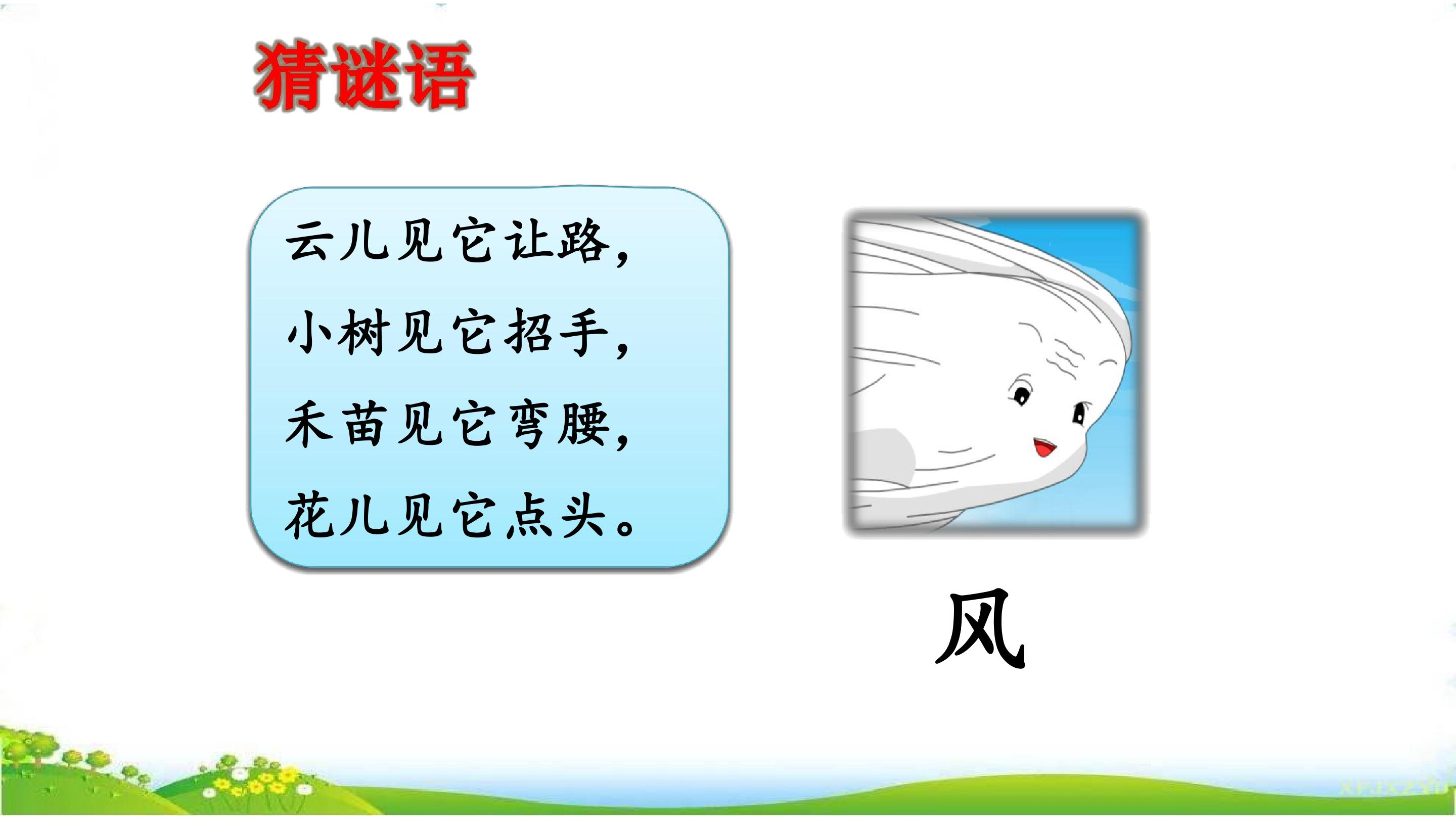 猜谜语

云儿见它让路，
小树见它招手，
禾苗见它弯腰，
花儿见它点头。

风